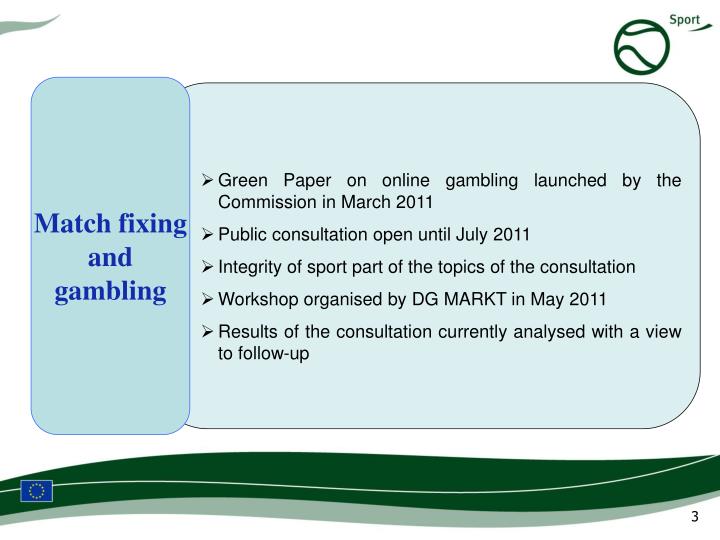 Sport

Match fixing and gambling

➢ Green Paper on online gambling launched by the Commission in March 2011

➢ Public consultation open until July 2011

➢ Integrity of sport part of the topics of the consultation

➢ Workshop organised by DG MARKT in May 2011

➢ Results of the consultation currently analysed with a view to follow-up

3